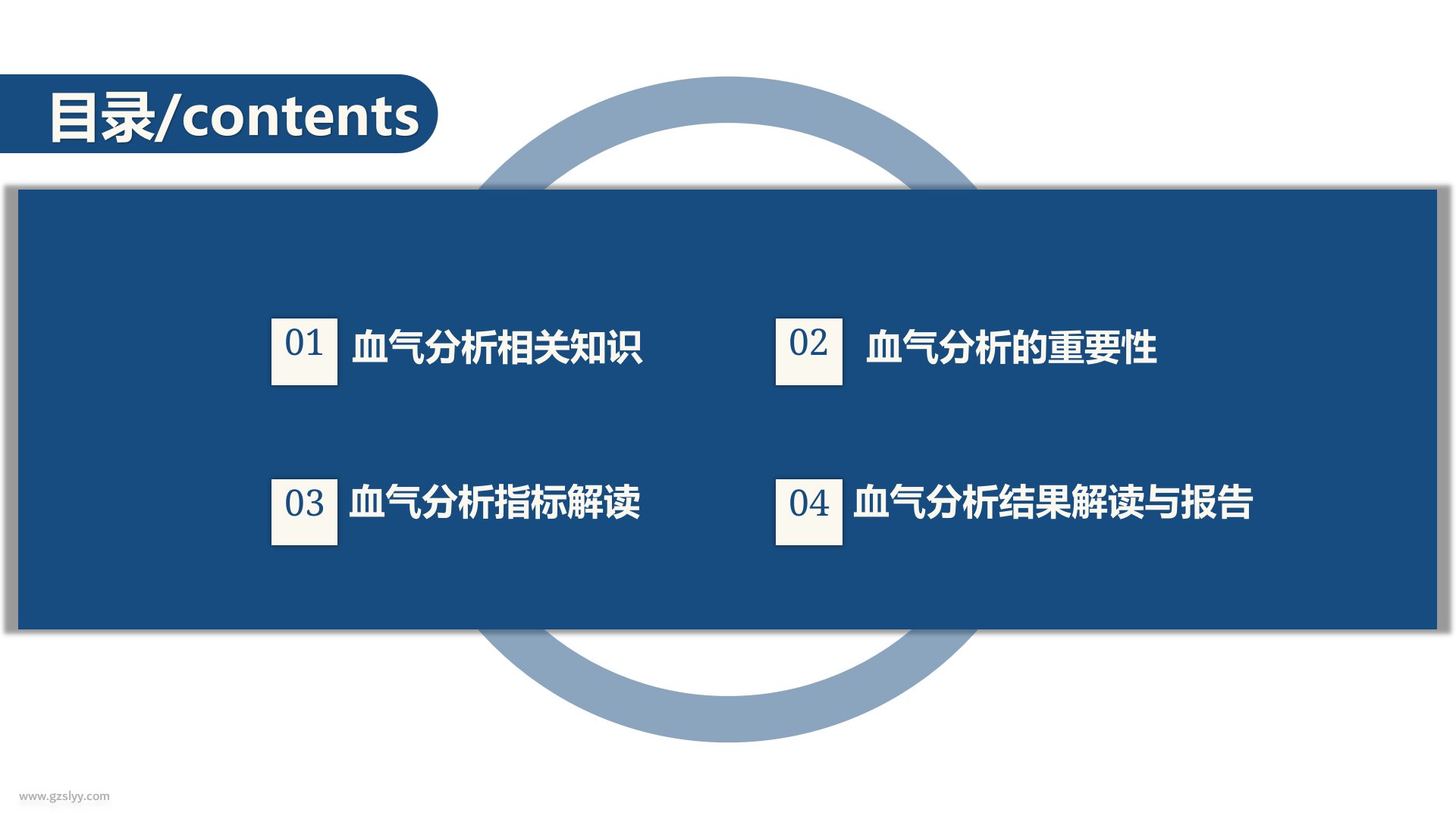 目录/contents

01 血气分析相关知识

02 血气分析的重要性

03 血气分析指标解读

04 血气分析结果解读与报告

www.gzslyy.com